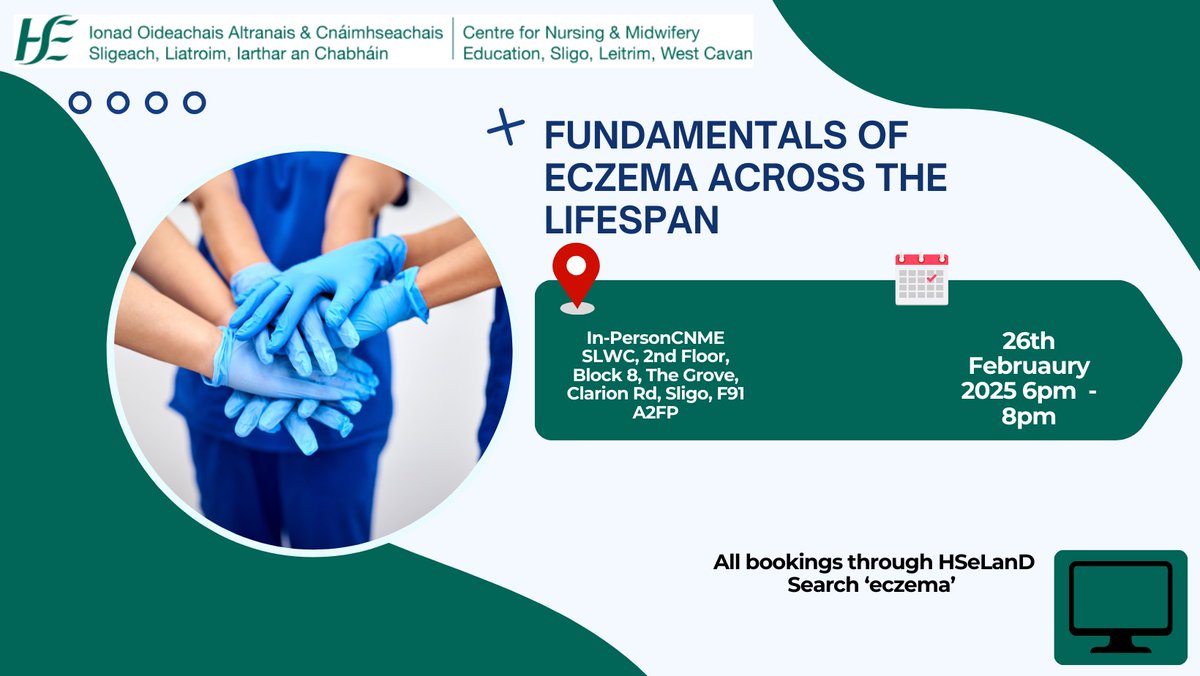 HSE

Ionad Oideachais Altranais & Cnáimhseachais Sligeach, Liatroim, Iarthar an Chabháin

Centre for Nursing & Midwifery Education, Sligo, Leitrim, West Cavan

FUNDAMENTALS OF ECZEMA ACROSS THE LIFESPAN

In-PersonCNME SLWC, 2nd Floor, Block 8, The Grove, Clarion Rd, Sligo, F91 A2FP

26th Februaury 2025 6pm - 8pm

All bookings through HSeLanD
Search 'eczema'